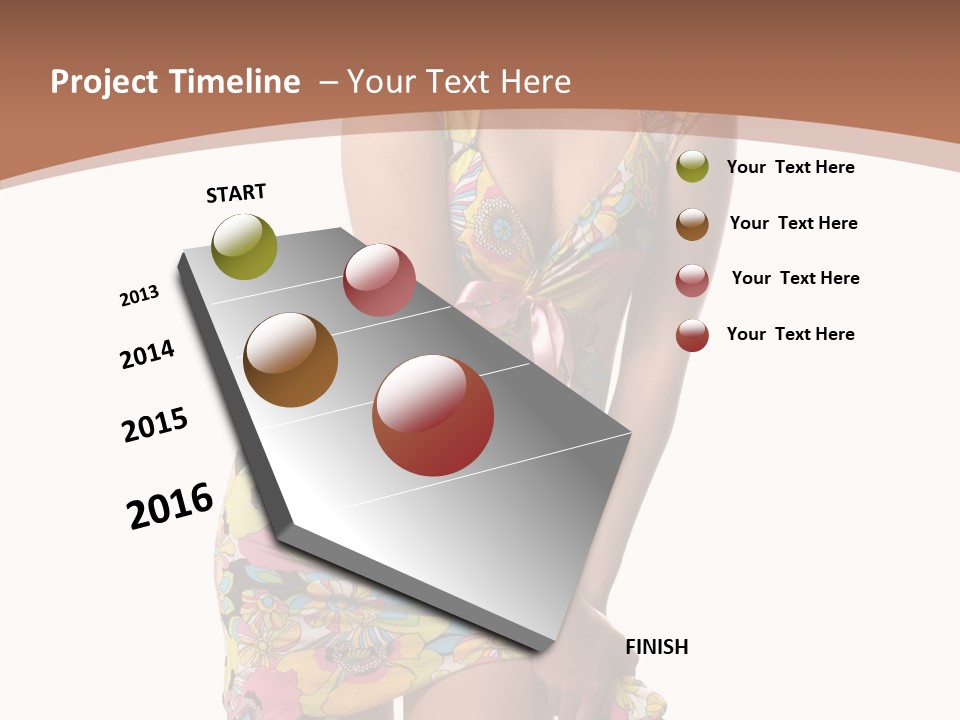 Project Timeline – Your Text Here

START

2013

2014

2015

2016

FINISH

Your Text Here

Your Text Here

Your Text Here

Your Text Here